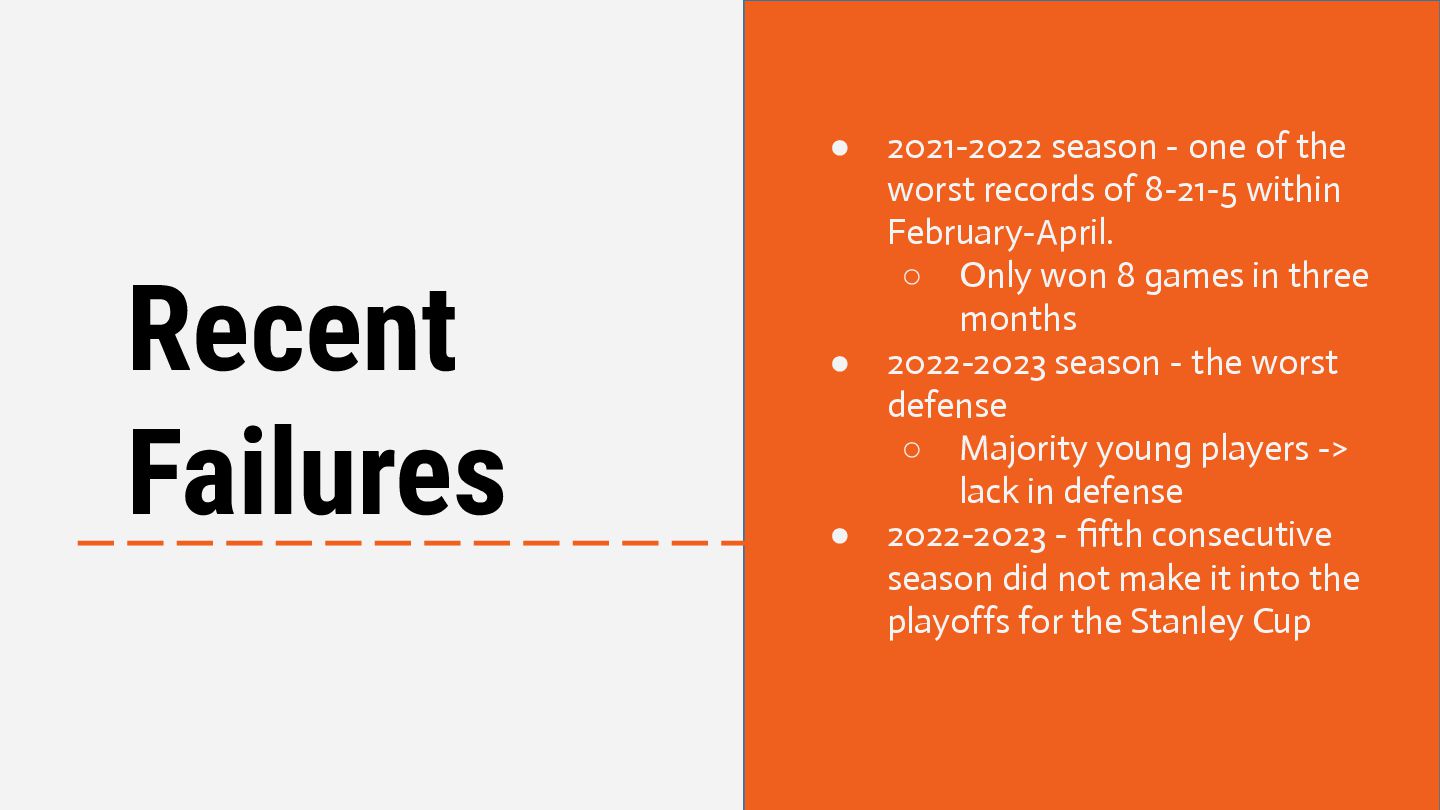 Recent Failures

● 2021-2022 season - one of the worst records of 8-21-5 within February-April.
  ○ Only won 8 games in three months
● 2022-2023 season - the worst defense
  ○ Majority young players -> lack in defense
● 2022-2023 - fifth consecutive season did not make it into the playoffs for the Stanley Cup